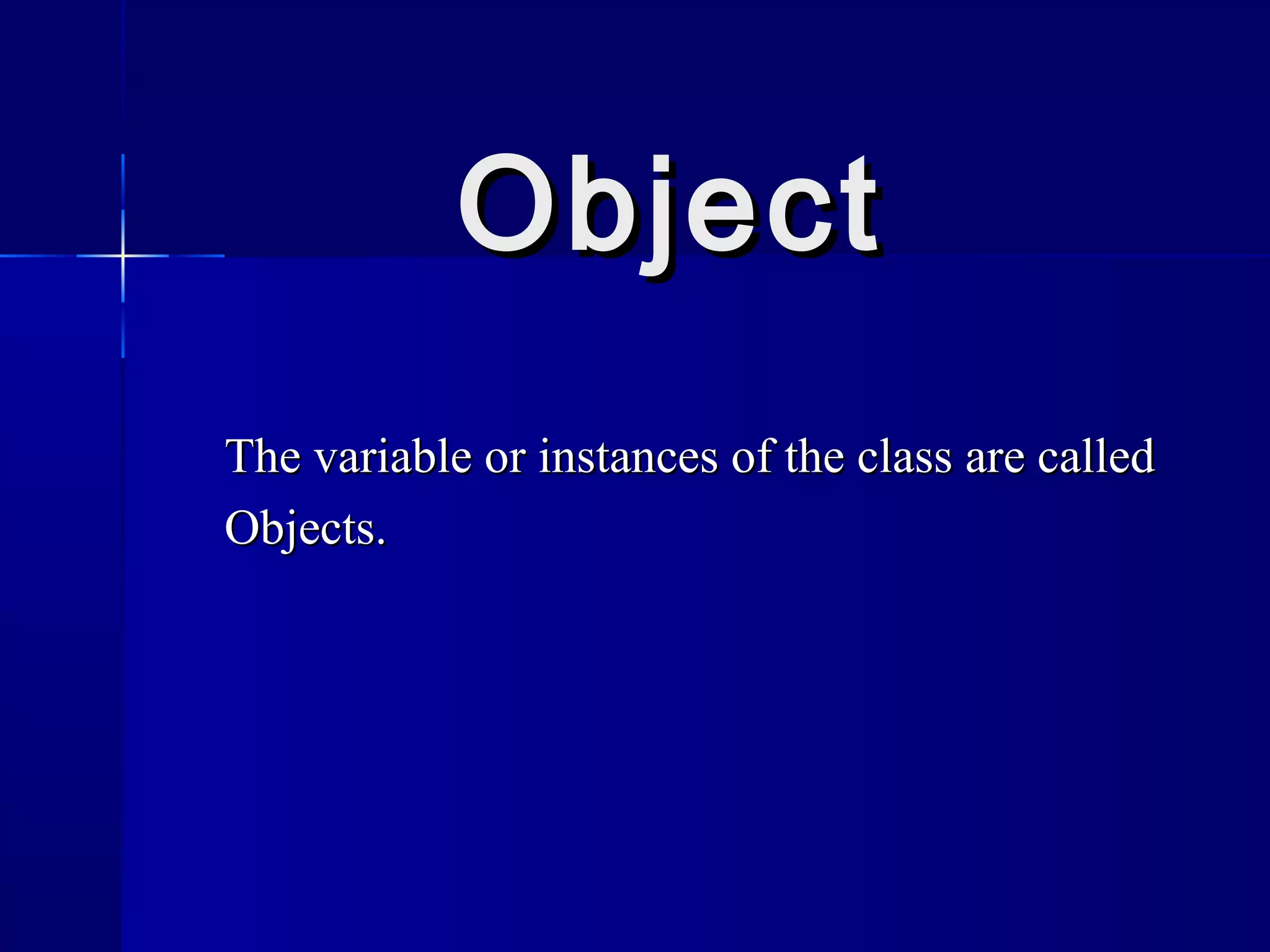 Object

The variable or instances of the class are called Objects.